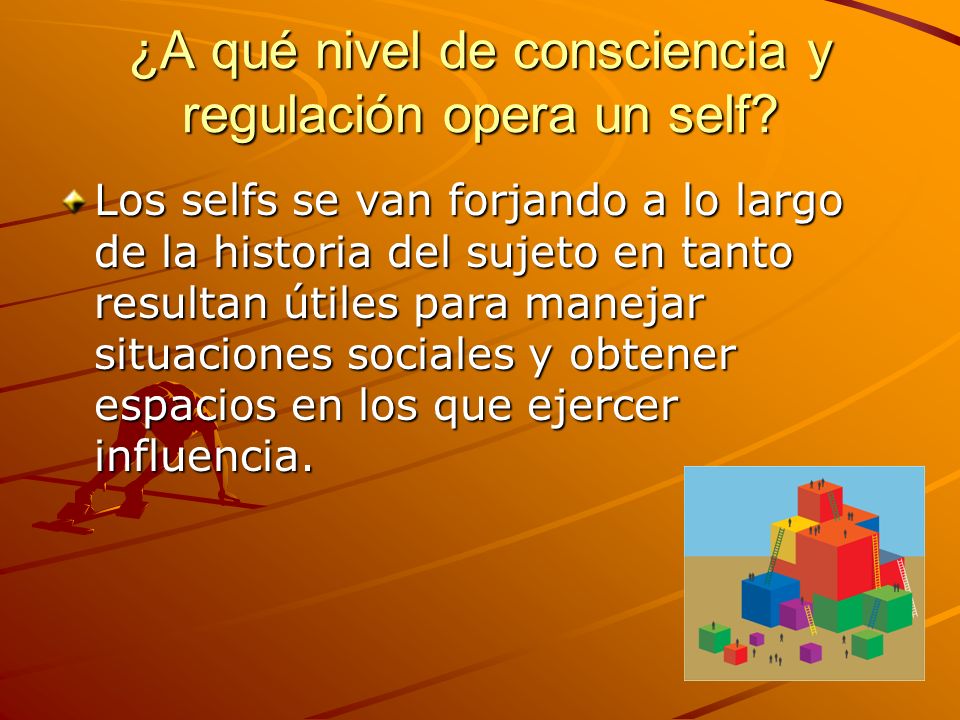 ¿A qué nivel de consciencia y regulación opera un self?

Los selfs se van forjando a lo largo de la historia del sujeto en tanto resultan útiles para manejar situaciones sociales y obtener espacios en los que ejercer influencia.